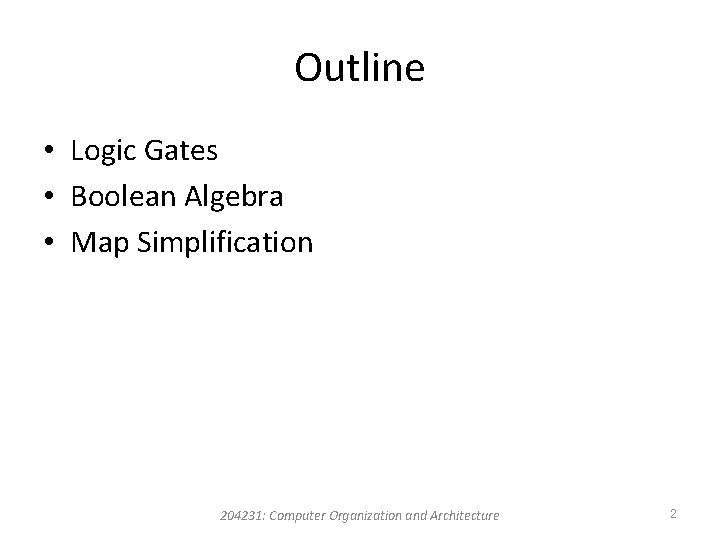 Outline

• Logic Gates
• Boolean Algebra
• Map Simplification

204231: Computer Organization and Architecture

2